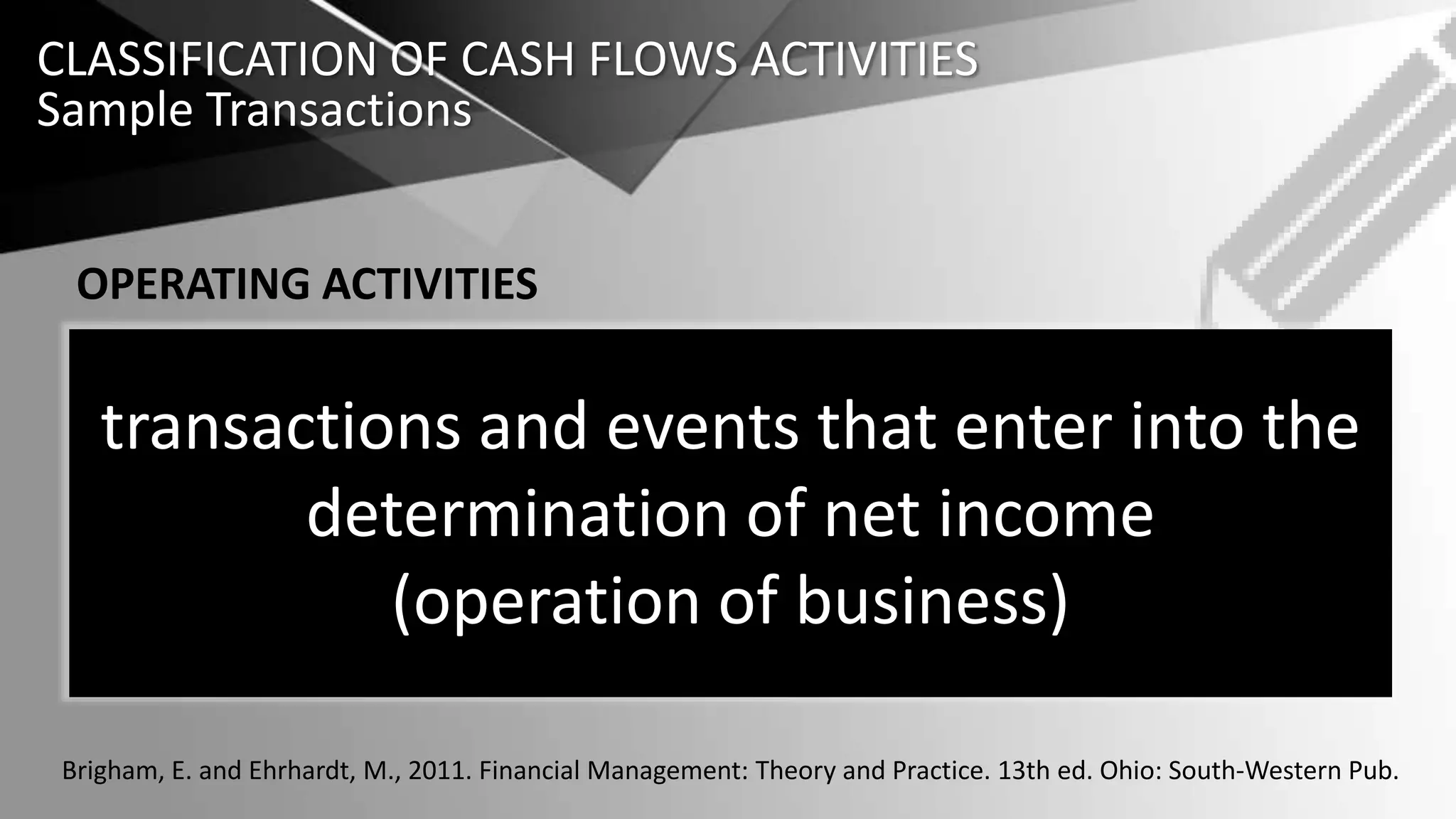 CLASSIFICATION OF CASH FLOWS ACTIVITIES
Sample Transactions

OPERATING ACTIVITIES

transactions and events that enter into the determination of net income
(operation of business)

Brigham, E. and Ehrhardt, M., 2011. Financial Management: Theory and Practice. 13th ed. Ohio: South-Western Pub.